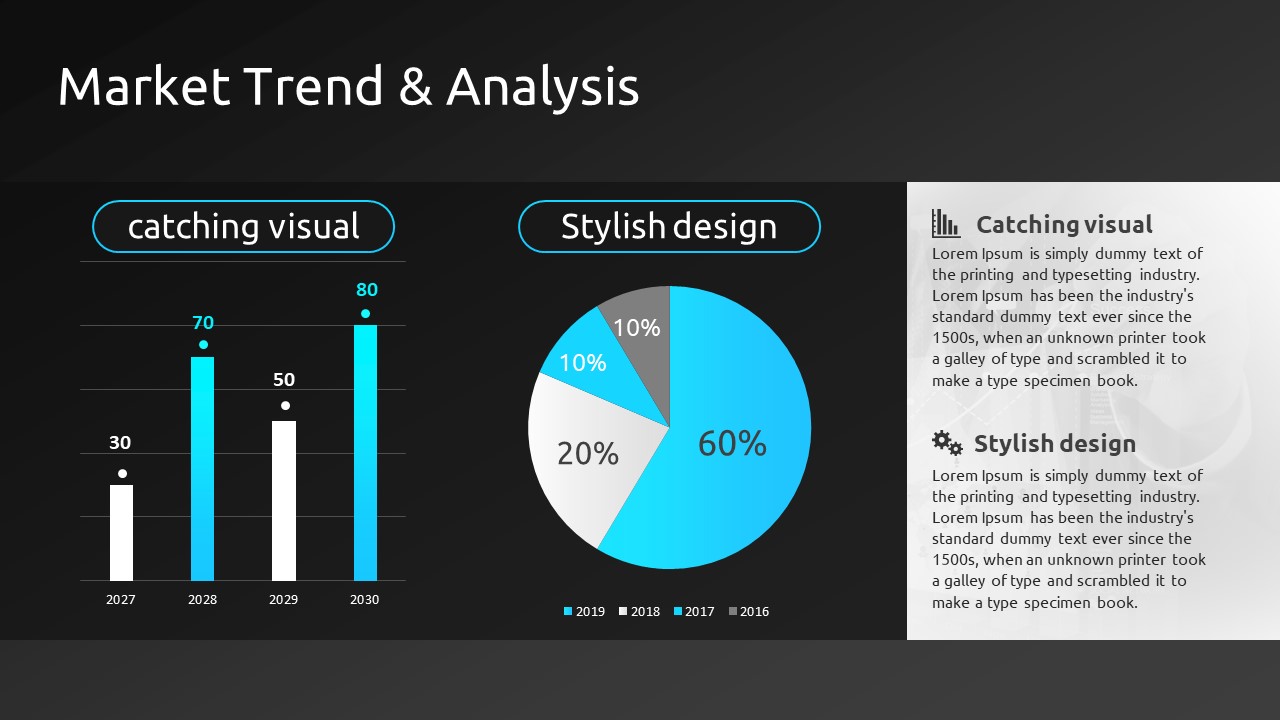 Market Trend & Analysis

catching visual

30
70
50
80

2027 2028 2029 2030

Stylish design

10%
10%
20%
60%

2019 2018 2017 2016

Catching visual

Lorem Ipsum is simply dummy text of the printing and typesetting industry. Lorem Ipsum has been the industry's standard dummy text ever since the 1500s, when an unknown printer took a galley of type and scrambled it to make a type specimen book.

Stylish design

Lorem Ipsum is simply dummy text of the printing and typesetting industry. Lorem Ipsum has been the industry's standard dummy text ever since the 1500s, when an unknown printer took a galley of type and scrambled it to make a type specimen book.